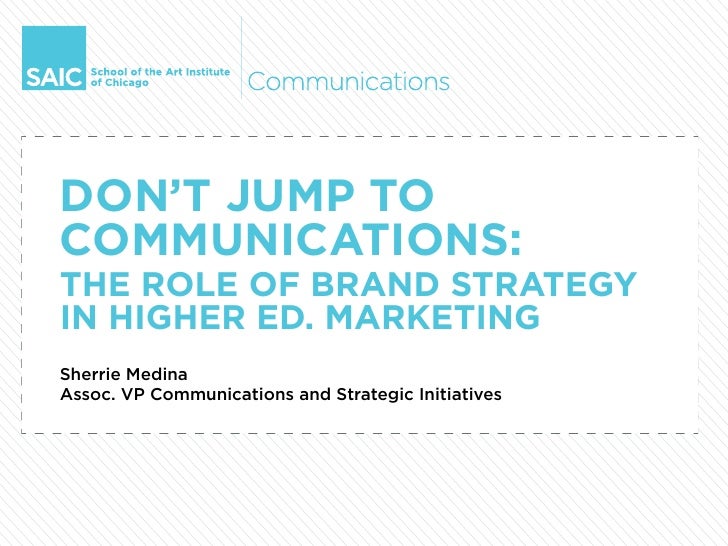 SAIC School of the Art Institute of Chicago

Communications

DON'T JUMP TO COMMUNICATIONS:
THE ROLE OF BRAND STRATEGY IN HIGHER ED. MARKETING

Sherrie Medina
Assoc. VP Communications and Strategic Initiatives